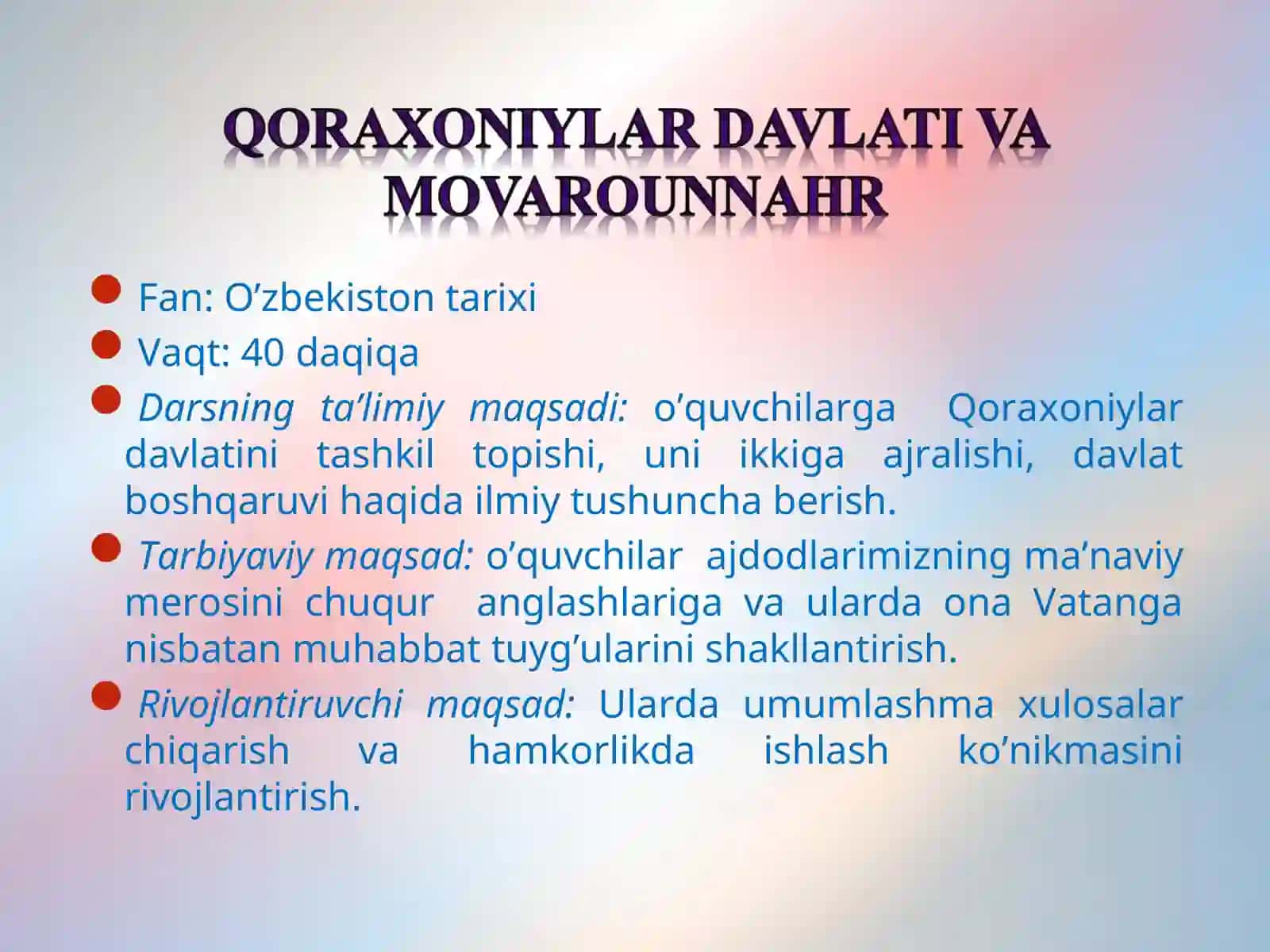 QORAXONIYLAR DAVLATI VA MOVAROUNNAHR

Fan: O’zbekiston tarixi

Vaqt: 40 daqiqa

Darsning ta’limiy maqsadi: o’quvchilarga Qoraxoniylar davlatini tashkil topishi, uni ikkiga ajralishi, davlat boshqaruvi haqida ilmiy tushuncha berish.

Tarbiyaviy maqsad: o’quvchilar ajdodlarimizning ma’naviy merosini chuqur anglashlariga va ularda ona Vatanga nisbatan muhabbat tuyg’ularini shakllantirish.

Rivojlantiruvchi maqsad: Ularda umumlashma xulosalar chiqarish va hamkorlikda ishlash ko’nikmasini rivojlantirish.